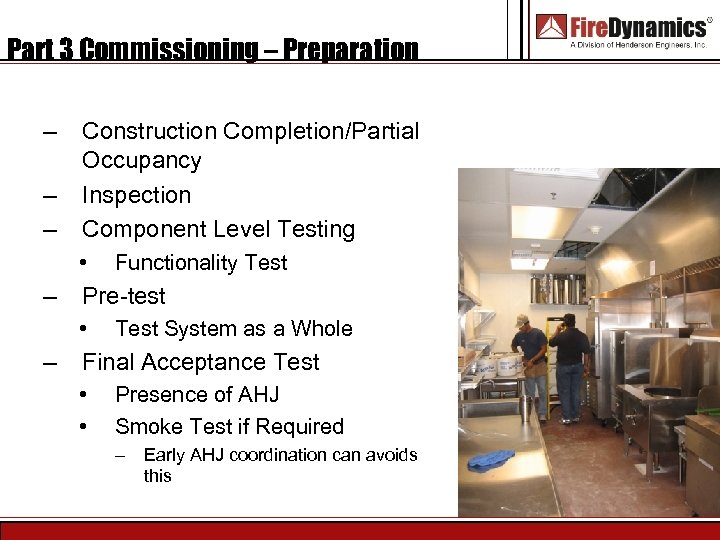 Part 3 Commissioning – Preparation

FireDynamics®
A Division of Henderson Engineers, Inc.

– Construction Completion/Partial Occupancy
– Inspection
– Component Level Testing
• Functionality Test
– Pre-test
• Test System as a Whole
– Final Acceptance Test
• Presence of AHJ
• Smoke Test if Required
– Early AHJ coordination can avoids this